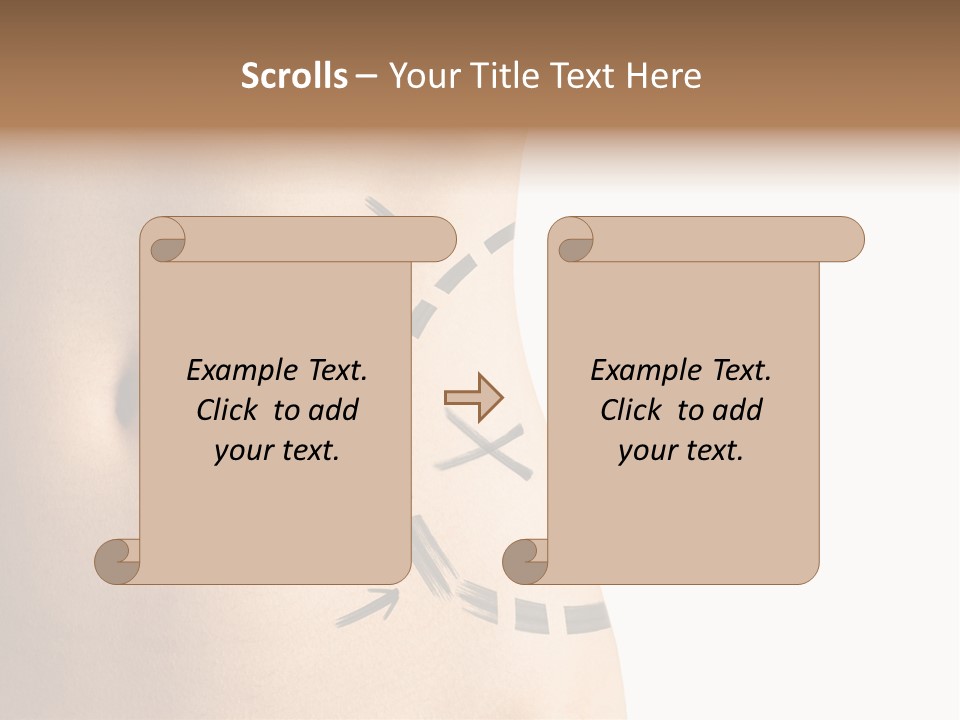 Scrolls – Your Title Text Here

Example Text. Click to add your text.

Example Text. Click to add your text.